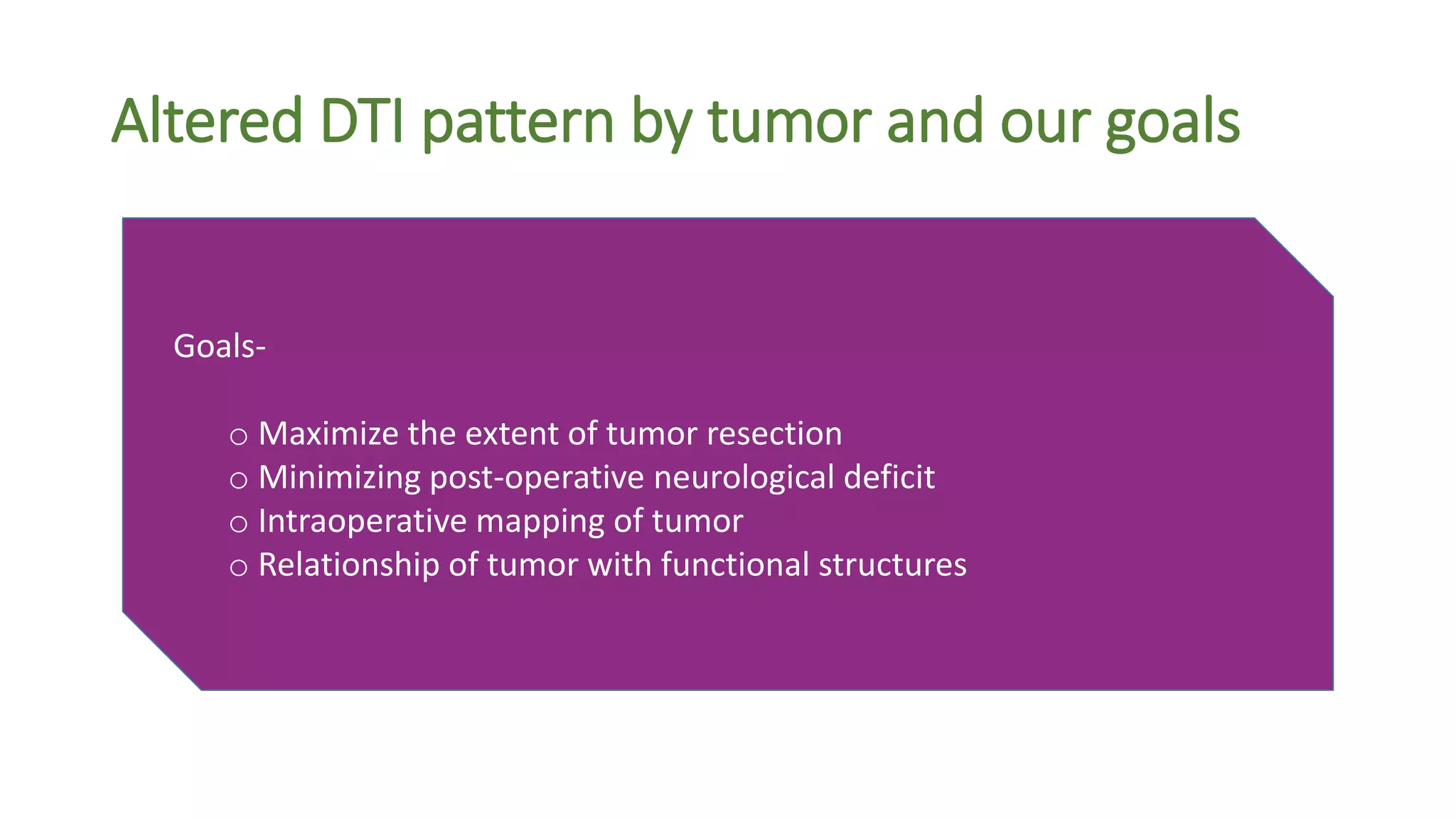 Altered DTI pattern by tumor and our goals

Goals-

○ Maximize the extent of tumor resection
○ Minimizing post-operative neurological deficit
○ Intraoperative mapping of tumor
○ Relationship of tumor with functional structures